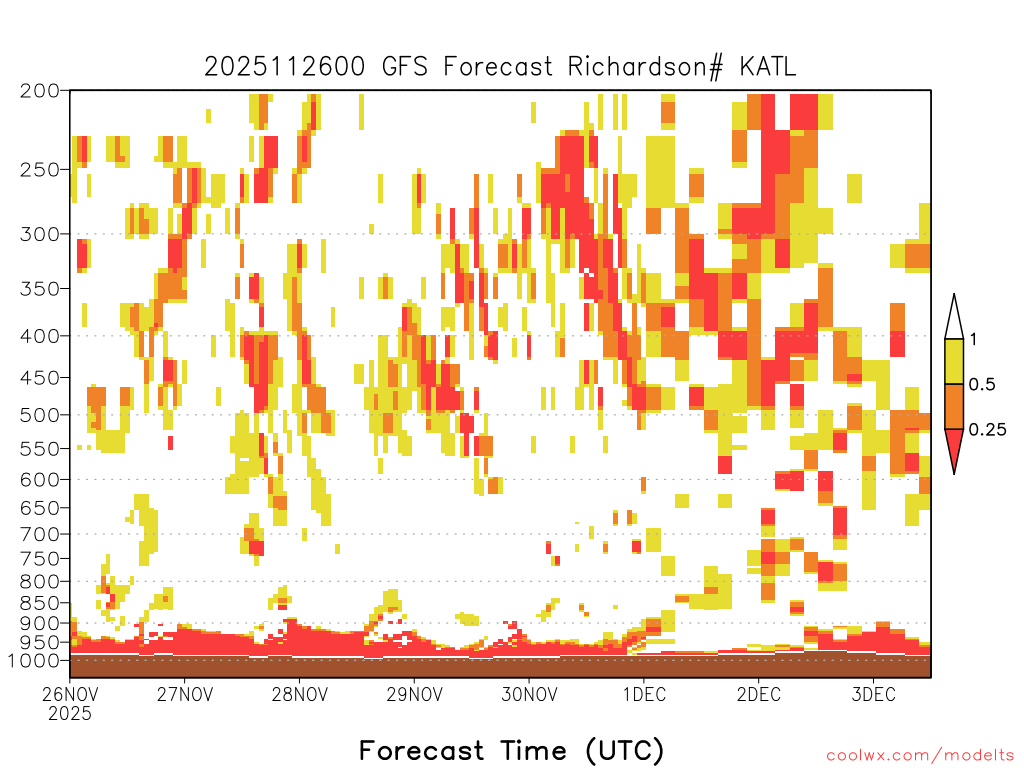 2025112600 GFS Forecast Richardson# KATL

200
250
300
350
400
450
500
550
600
650
700
750
800
850
900
950
1000

1
0.5
0.25

26NOV 2025
27NOV
28NOV
29NOV
30NOV
1DEC
2DEC
3DEC

Forecast Time (UTC)

coolwx.com/modelts